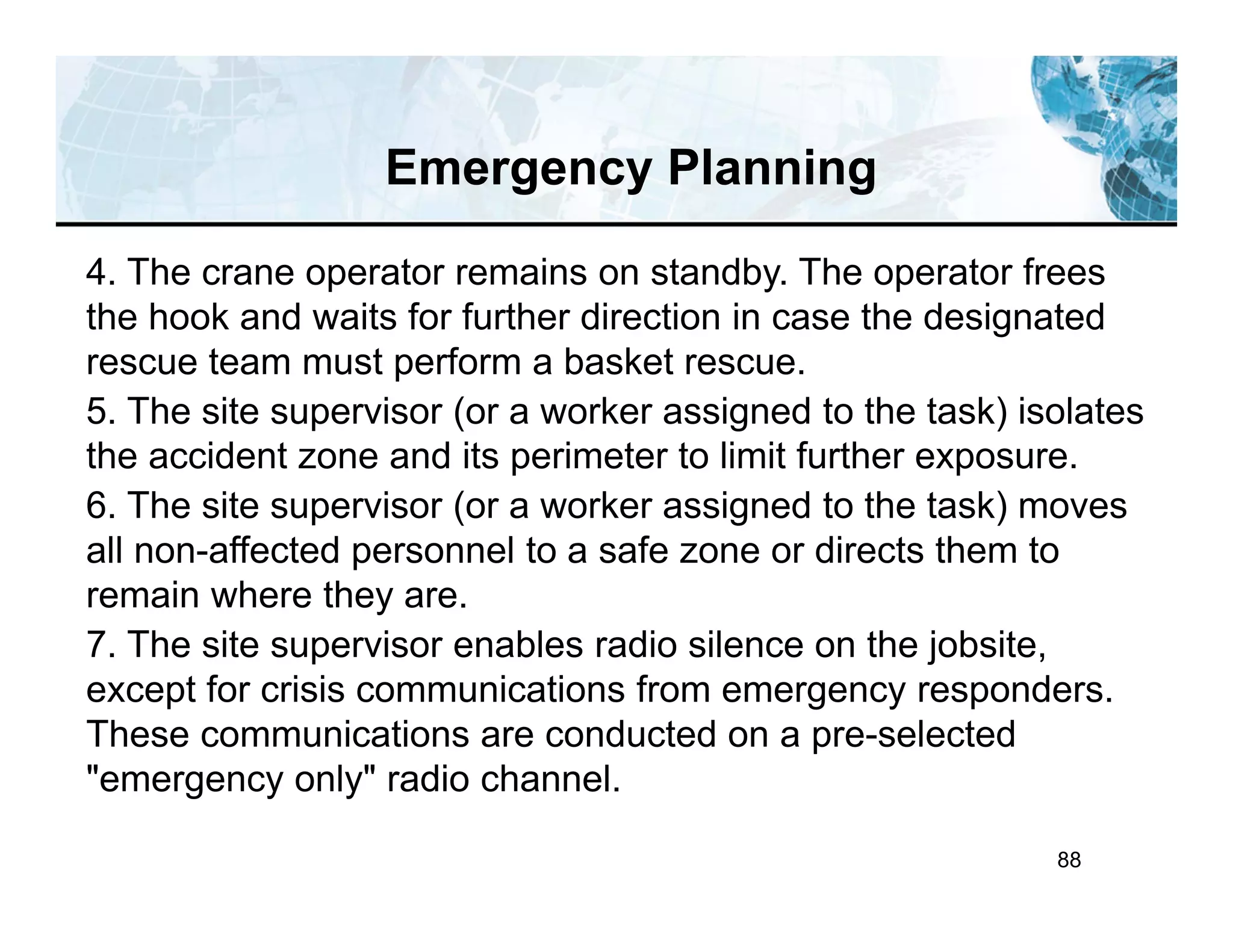 Emergency Planning

4. The crane operator remains on standby. The operator frees the hook and waits for further direction in case the designated rescue team must perform a basket rescue.

5. The site supervisor (or a worker assigned to the task) isolates the accident zone and its perimeter to limit further exposure.

6. The site supervisor (or a worker assigned to the task) moves all non-affected personnel to a safe zone or directs them to remain where they are.

7. The site supervisor enables radio silence on the jobsite, except for crisis communications from emergency responders. These communications are conducted on a pre-selected "emergency only" radio channel.

88